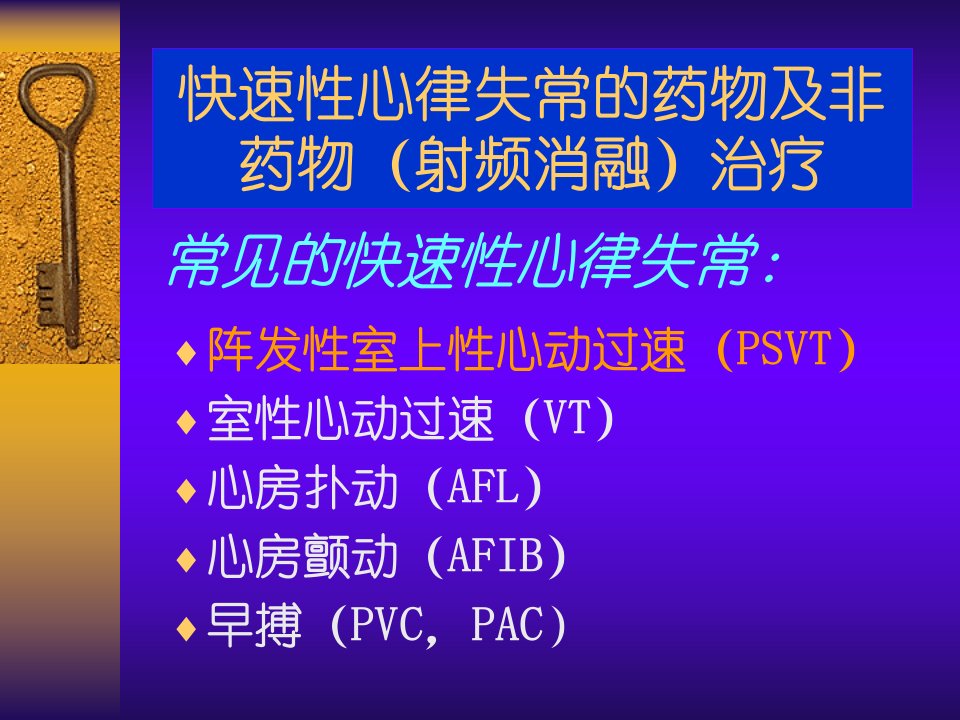 快速性心律失常的药物及非药物（射频消融）治疗

常见的快速性心律失常：

♦ 阵发性室上性心动过速（PSVT）
♦ 室性心动过速（VT）
♦ 心房扑动（AFL）
♦ 心房颤动（AFIB）
♦ 早搏（PVC，PAC）